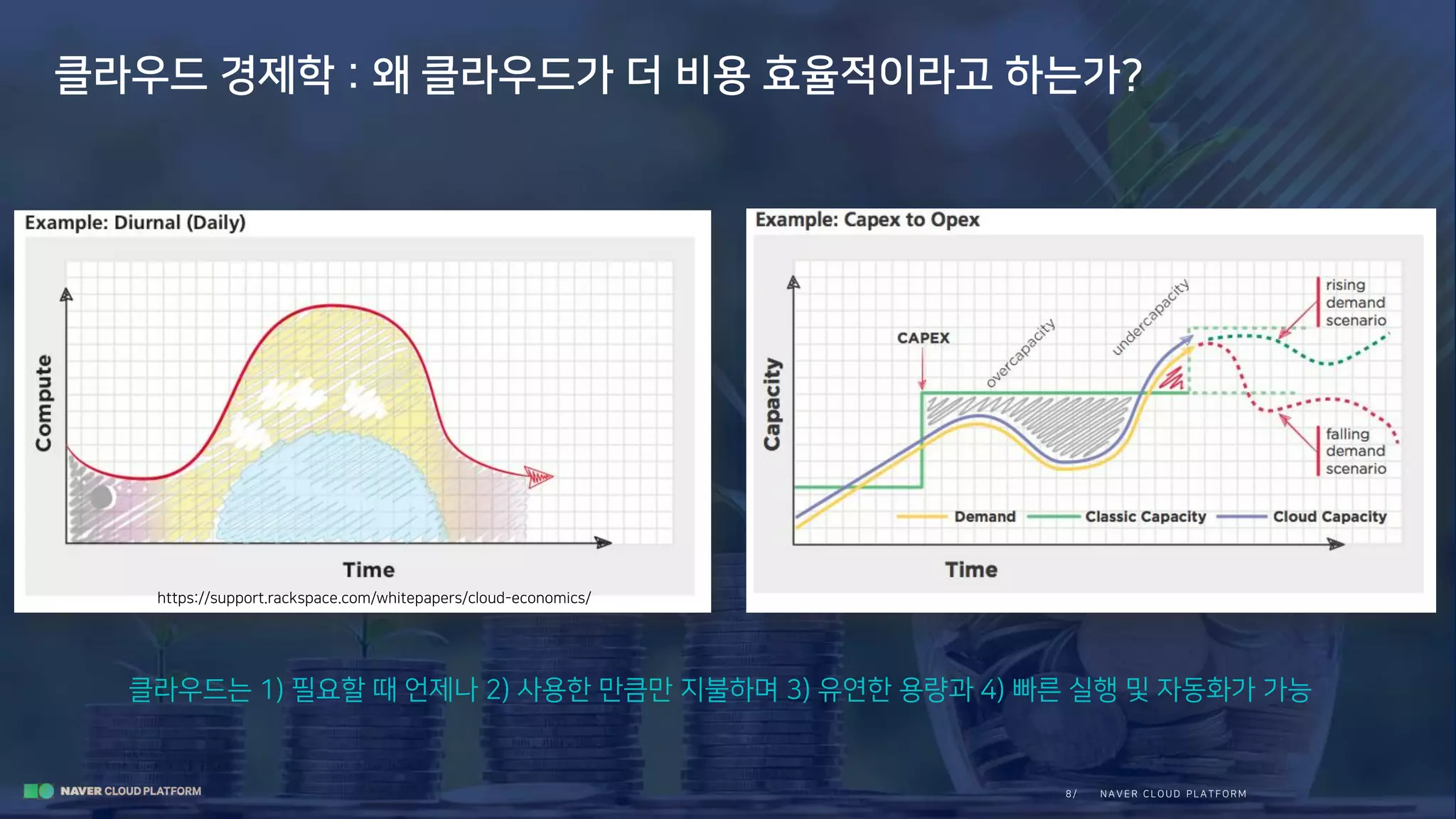 클라우드 경제학 : 왜 클라우드가 더 비용 효율적이라고 하는가?

Example: Diurnal (Daily)

Compute

Time

https://support.rackspace.com/whitepapers/cloud-economics/

Example: Capex to Opex

Capacity

CAPEX

overcapacity

undercapacity

rising demand scenario

falling demand scenario

Demand

Classic Capacity

Cloud Capacity

Time

클라우드는 1) 필요할 때 언제나 2) 사용한 만큼만 지불하며 3) 유연한 용량과 4) 빠른 실행 및 자동화가 가능

NAVER CLOUD PLATFORM

8/ NAVER CLOUD PLATFORM